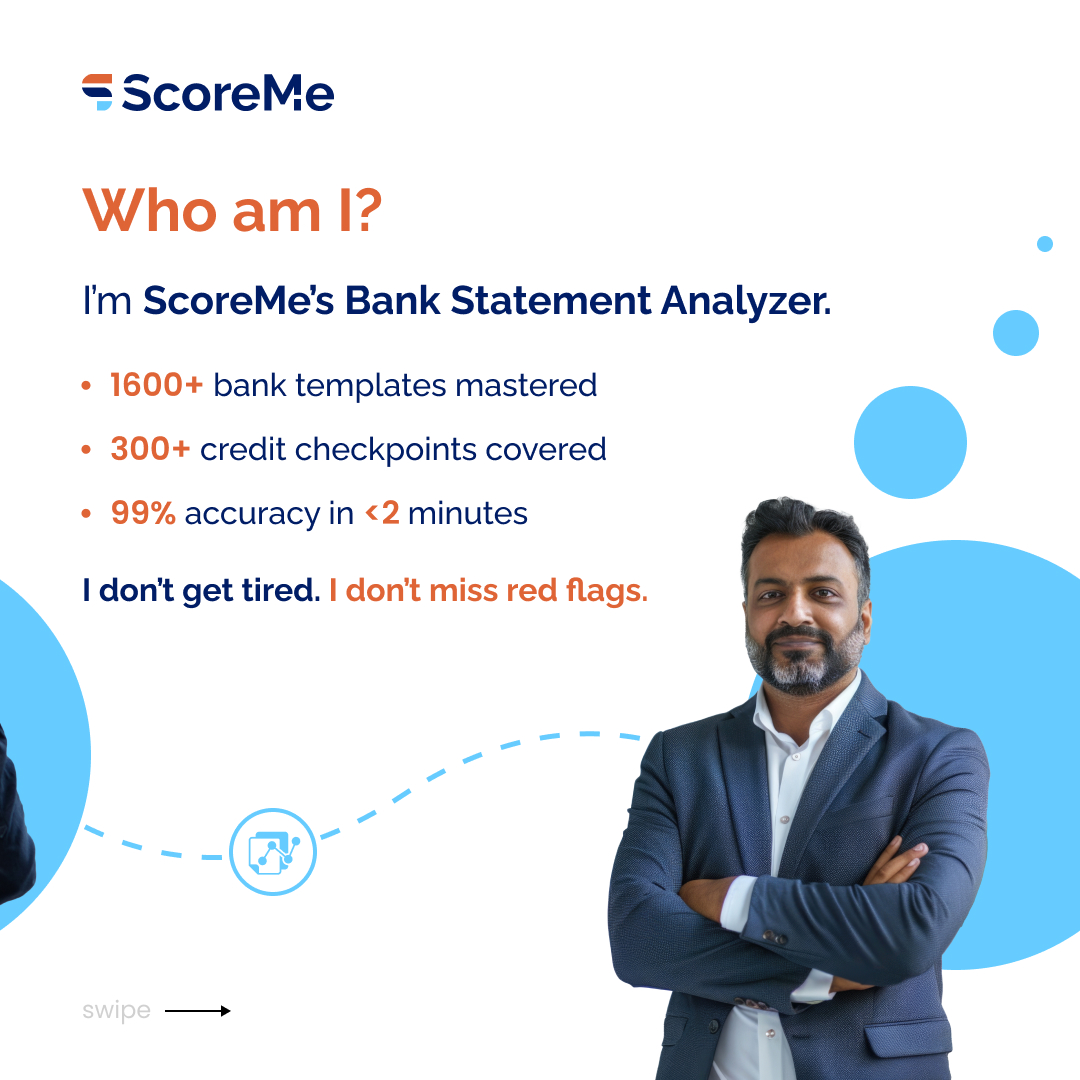 ScoreMe

Who am I?

I'm ScoreMe's Bank Statement Analyzer.

• 1600+ bank templates mastered
• 300+ credit checkpoints covered
• 99% accuracy in <2 minutes

I don't get tired. I don't miss red flags.

swipe